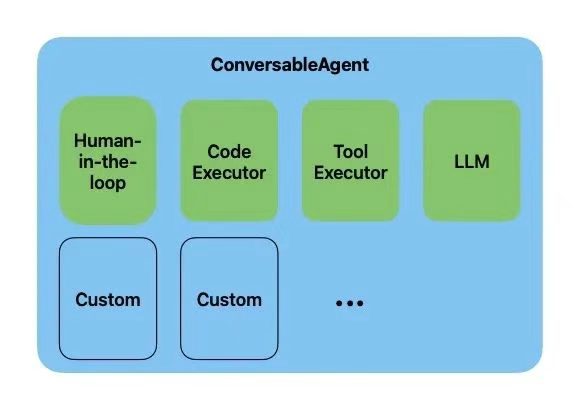 ConversableAgent

Human-in-the-loop

Code Executor

Tool Executor

LLM

Custom

Custom

...